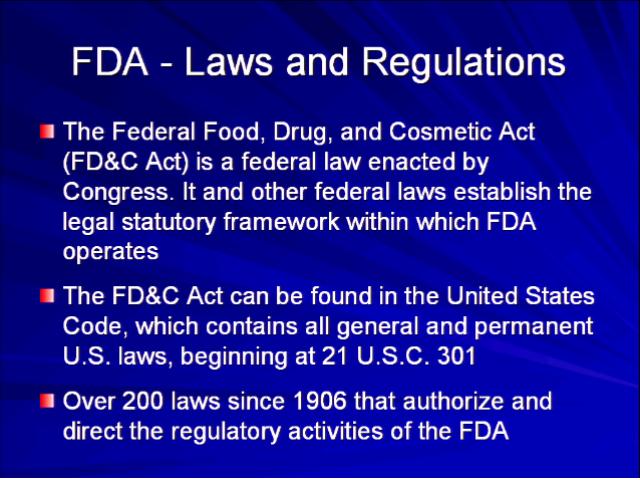 FDA - Laws and Regulations

The Federal Food, Drug, and Cosmetic Act (FD&C Act) is a federal law enacted by Congress. It and other federal laws establish the legal statutory framework within which FDA operates

The FD&C Act can be found in the United States Code, which contains all general and permanent U.S. laws, beginning at 21 U.S.C. 301

Over 200 laws since 1906 that authorize and direct the regulatory activities of the FDA